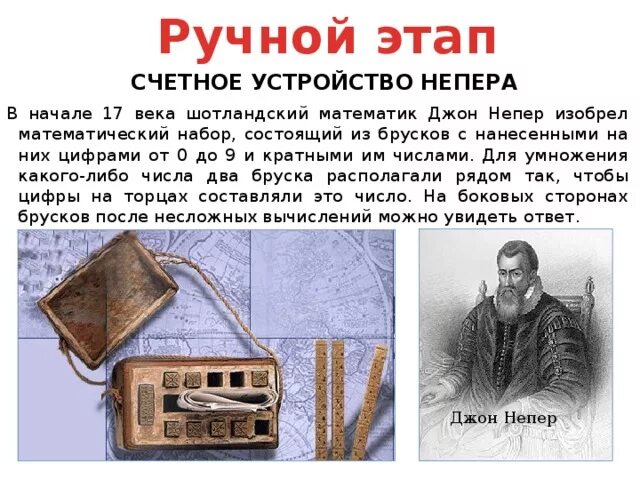 Ручной этап

СЧЕТНОЕ УСТРОЙСТВО НЕПЕРА

В начале 17 века шотландский математик Джон Непер изобрел математический набор, состоящий из брусков с нанесенными на них цифрами от 0 до 9 и кратными им числами. Для умножения какого-либо числа два бруска располагали рядом так, чтобы цифры на торцах составляли это число. На боковых сторонах брусков после несложных вычислений можно увидеть ответ.

Джон Непер